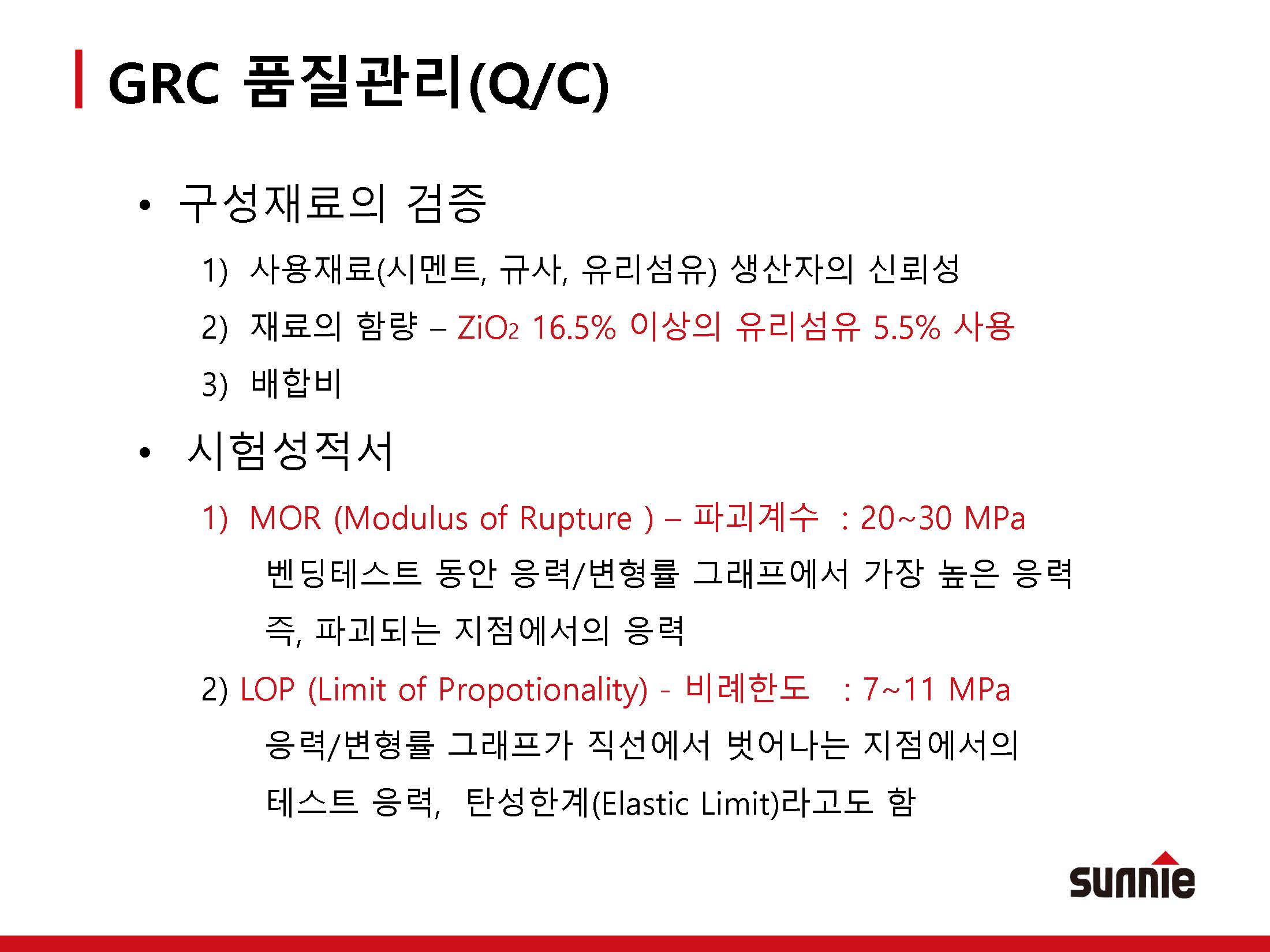 GRC 품질관리(Q/C)

• 구성재료의 검증

1) 사용재료(시멘트, 규사, 유리섬유) 생산자의 신뢰성

2) 재료의 함량 – $ZiO_2$ 16.5% 이상의 유리섬유 5.5% 사용

3) 배합비

• 시험성적서

1) MOR (Modulus of Rupture ) – 파괴계수 : 20~30 MPa

벤딩테스트 동안 응력/변형률 그래프에서 가장 높은 응력 즉, 파괴되는 지점에서의 응력

2) LOP (Limit of Propotionality) - 비례한도 : 7~11 MPa

응력/변형률 그래프가 직선에서 벗어나는 지점에서의 테스트 응력, 탄성한계(Elastic Limit)라고도 함

sunnie